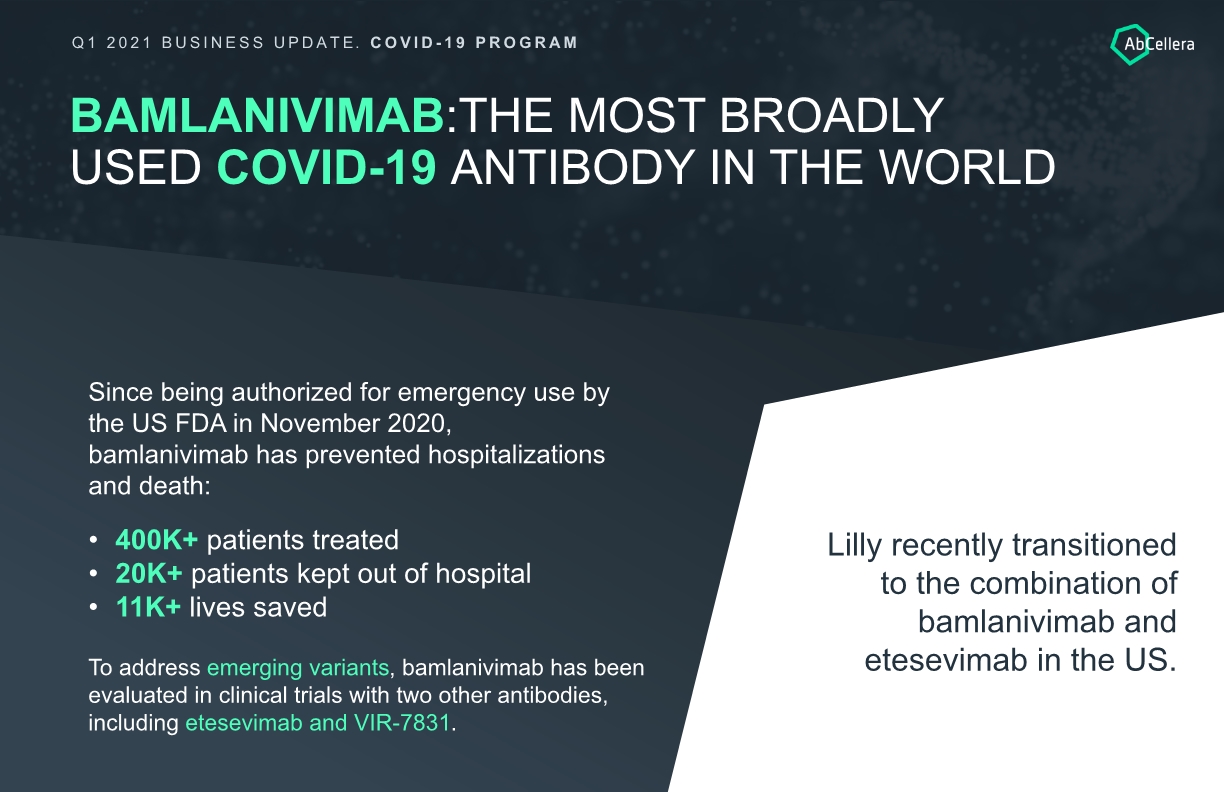 Q1 2021 BUSINESS UPDATE. COVID-19 PROGRAM

AbCellera

BAMLANIVIMAB:THE MOST BROADLY USED COVID-19 ANTIBODY IN THE WORLD

Since being authorized for emergency use by the US FDA in November 2020, bamlanivimab has prevented hospitalizations and death:

• 400K+ patients treated
• 20K+ patients kept out of hospital
• 11K+ lives saved

To address emerging variants, bamlanivimab has been evaluated in clinical trials with two other antibodies, including etesevimab and VIR-7831.

Lilly recently transitioned to the combination of bamlanivimab and etesevimab in the US.